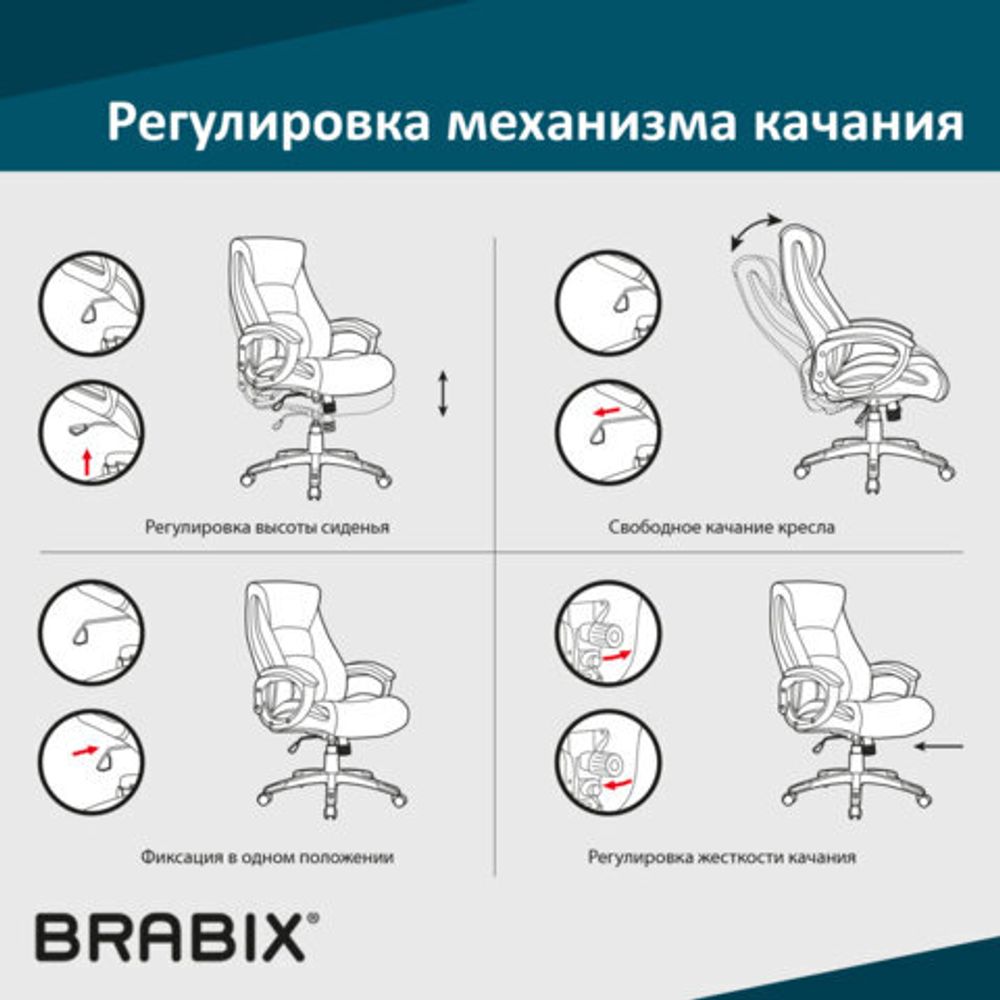 Регулировка механизма качания

Регулировка высоты сиденья

Свободное качание кресла

Фиксация в одном положении

Регулировка жесткости качания

BRABIX®